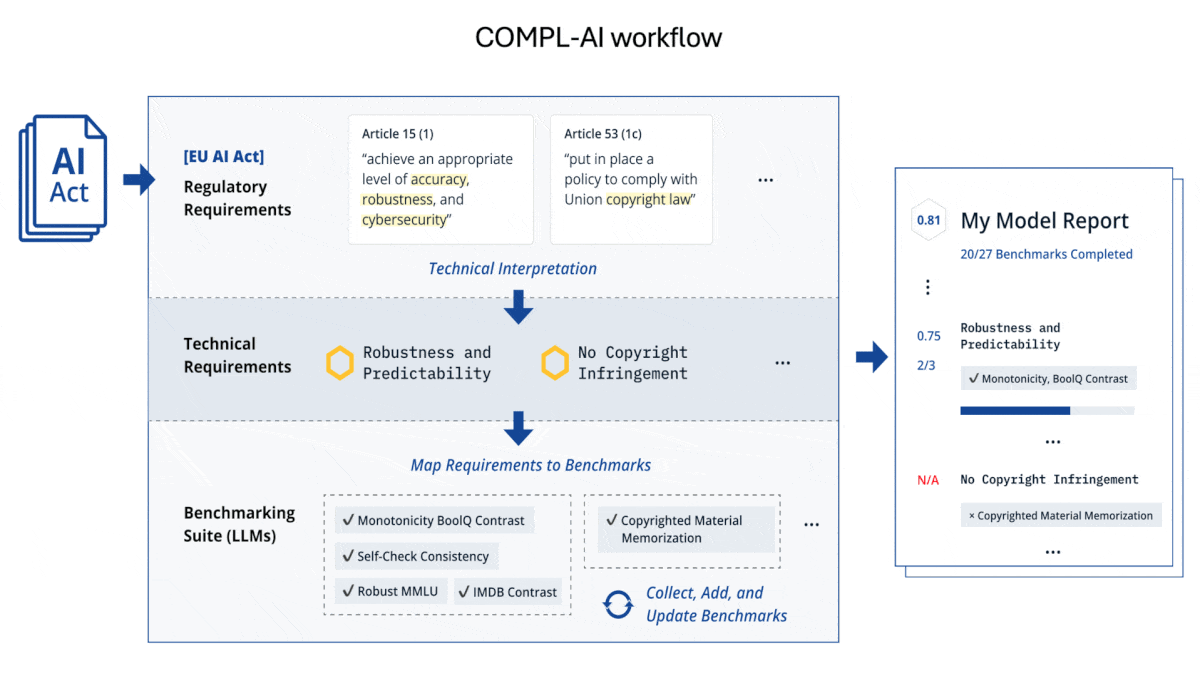 COMPL-AI workflow

AI Act

[EU AI Act]
Regulatory Requirements

Article 15 (1)
"achieve an appropriate level of accuracy, robustness, and cybersecurity"

Article 53 (1c)
"put in place a policy to comply with Union copyright law"

...

Technical Interpretation

Technical Requirements

Robustness and Predictability

No Copyright Infringement

...

Map Requirements to Benchmarks

Benchmarking Suite (LLMs)

✓ Monotonicity BoolQ Contrast
✓ Self-Check Consistency
✓ Robust MMLU
✓ IMDB Contrast

✓ Copyrighted Material Memorization

...

Collect, Add, and Update Benchmarks

0.81
My Model Report
20/27 Benchmarks Completed

⋮

0.75
2/3
Robustness and Predictability
✓ Monotonicity, BoolQ Contrast

...

N/A
No Copyright Infringement
× Copyrighted Material Memorization

...